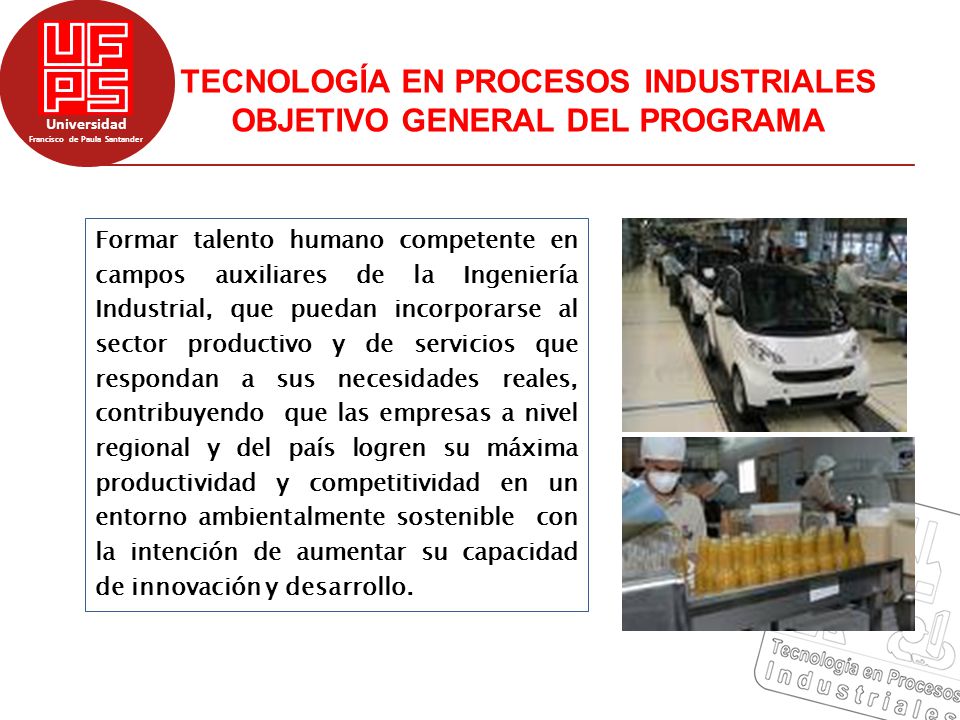 UFPS
Universidad
Francisco de Paula Santander

TECNOLOGÍA EN PROCESOS INDUSTRIALES
OBJETIVO GENERAL DEL PROGRAMA

Formar talento humano competente en campos auxiliares de la Ingeniería Industrial, que puedan incorporarse al sector productivo y de servicios que respondan a sus necesidades reales, contribuyendo que las empresas a nivel regional y del país logren su máxima productividad y competitividad en un entorno ambientalmente sostenible con la intención de aumentar su capacidad de innovación y desarrollo.

Tecnología en Procesos
Industriales